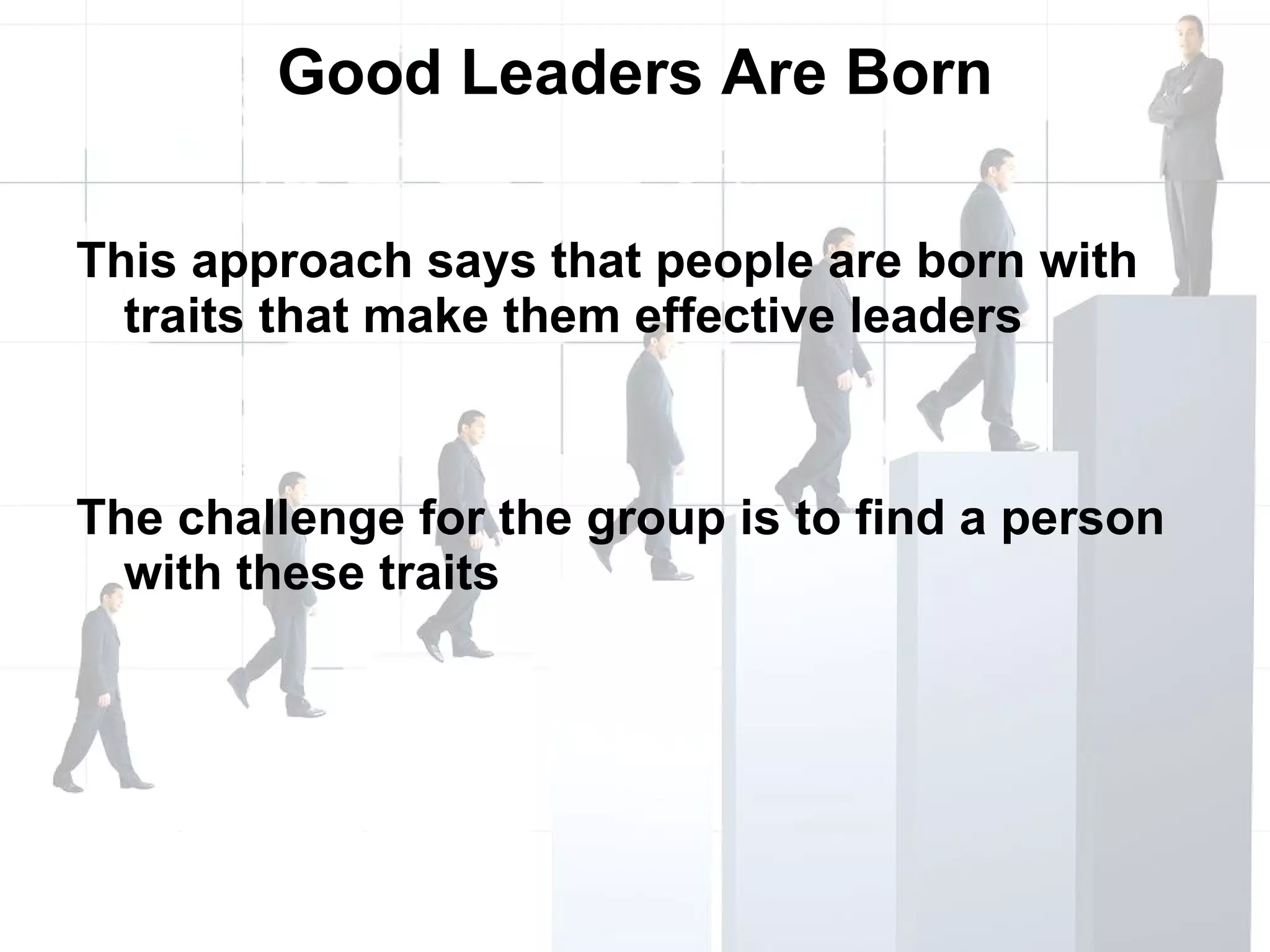 Good Leaders Are Born

This approach says that people are born with traits that make them effective leaders

The challenge for the group is to find a person with these traits